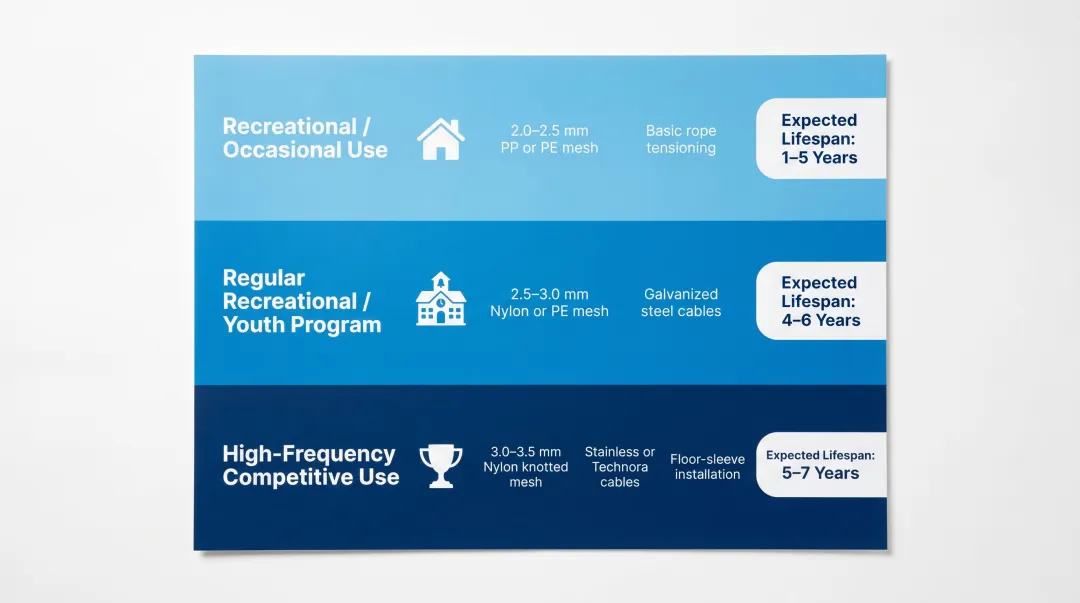 Recreational / Occasional Use

2.0–2.5 mm PP or PE mesh

Basic rope tensioning

Expected Lifespan: 1–5 Years

Regular Recreational / Youth Program

2.5–3.0 mm Nylon or PE mesh

Galvanized steel cables

Expected Lifespan: 4–6 Years

High-Frequency Competitive Use

3.0–3.5 mm Nylon knotted mesh

Stainless or Technora cables

Floor-sleeve installation

Expected Lifespan: 5–7 Years